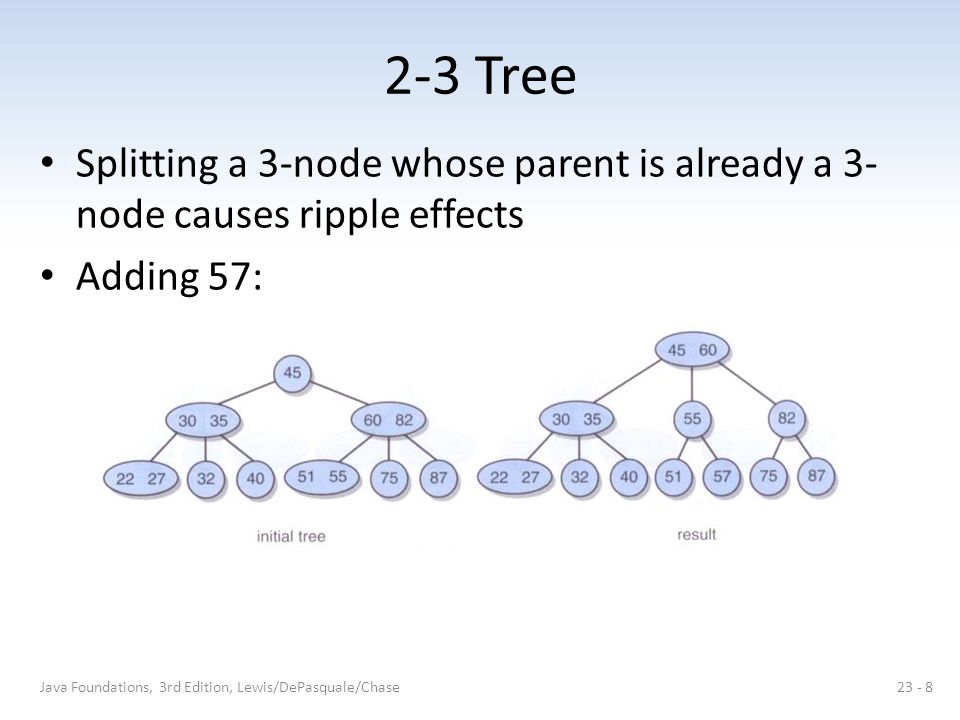 2-3 Tree

• Splitting a 3-node whose parent is already a 3-node causes ripple effects

• Adding 57:

45
30 35
60 82
22 27
32
40
51 55
75
87
initial tree

45 60
30 35
55
82
22 27
32
40
51
57
75
87
result

Java Foundations, 3rd Edition, Lewis/DePasquale/Chase

23 - 8